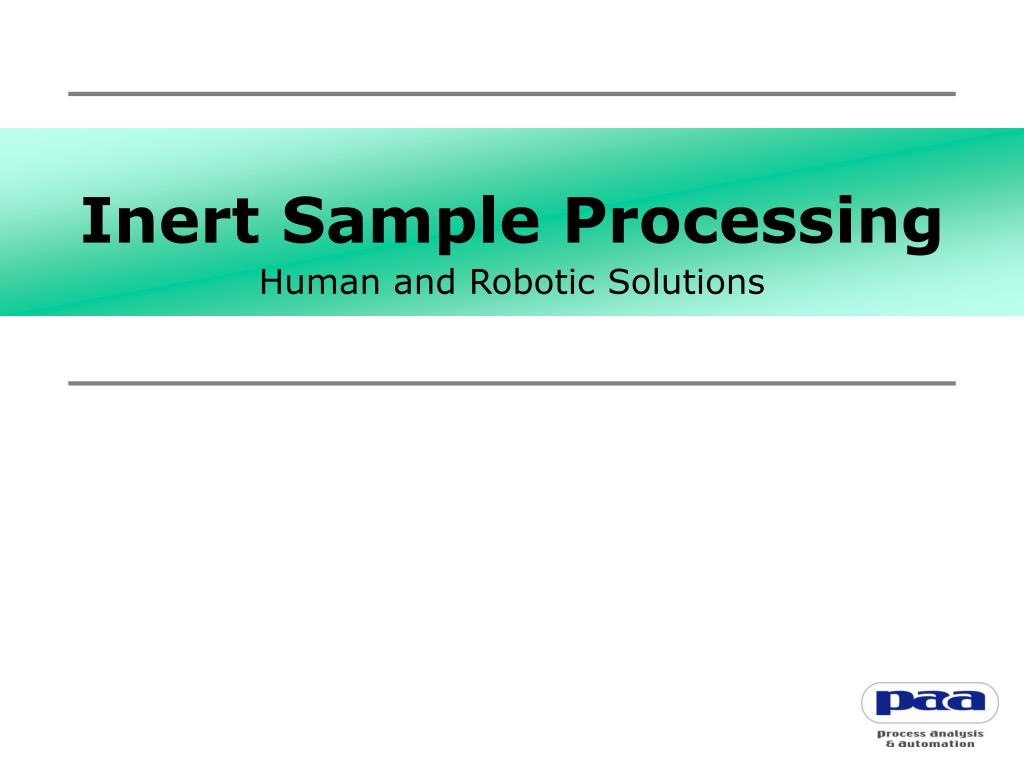 Inert Sample Processing

Human and Robotic Solutions

paa

process analysis & automation